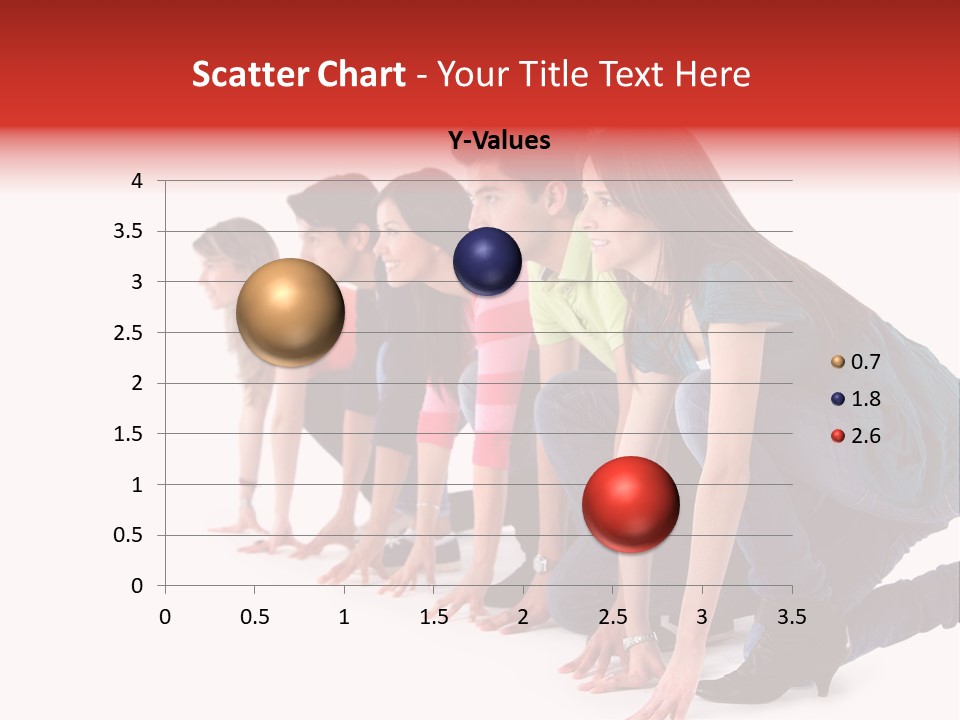 Scatter Chart - Your Title Text Here

Y-Values

4
3.5
3
2.5
2
1.5
1
0.5
0

0 0.5 1 1.5 2 2.5 3 3.5

0.7
1.8
2.6